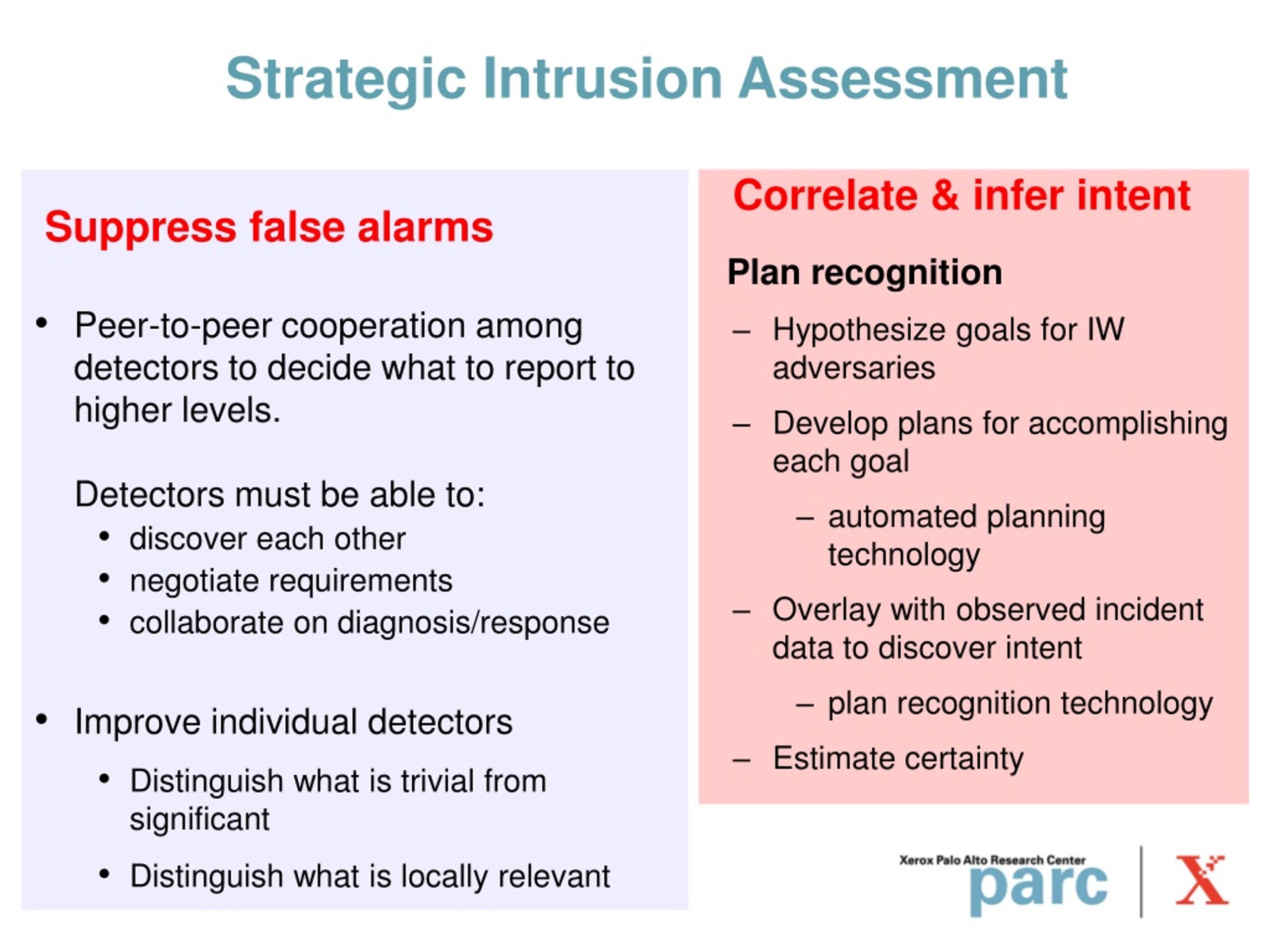 Strategic Intrusion Assessment

Suppress false alarms

• Peer-to-peer cooperation among detectors to decide what to report to higher levels.

Detectors must be able to:
• discover each other
• negotiate requirements
• collaborate on diagnosis/response

• Improve individual detectors
• Distinguish what is trivial from significant
• Distinguish what is locally relevant

Correlate & infer intent

Plan recognition
– Hypothesize goals for IW adversaries
– Develop plans for accomplishing each goal
– automated planning technology
– Overlay with observed incident data to discover intent
– plan recognition technology
– Estimate certainty

Xerox Palo Alto Research Center
parc
X